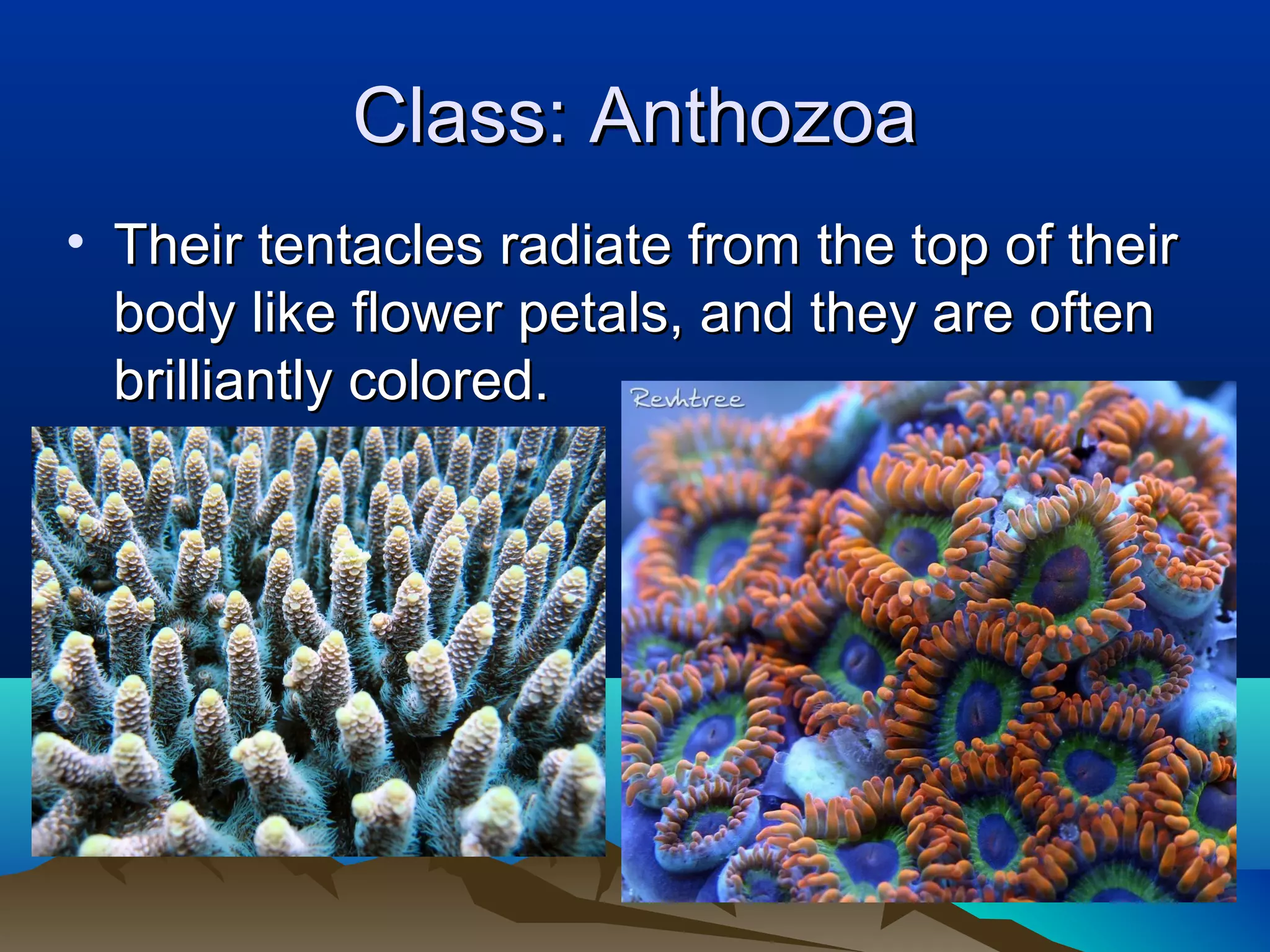 Class: Anthozoa

• Their tentacles radiate from the top of their body like flower petals, and they are often brilliantly colored.

Revhtree